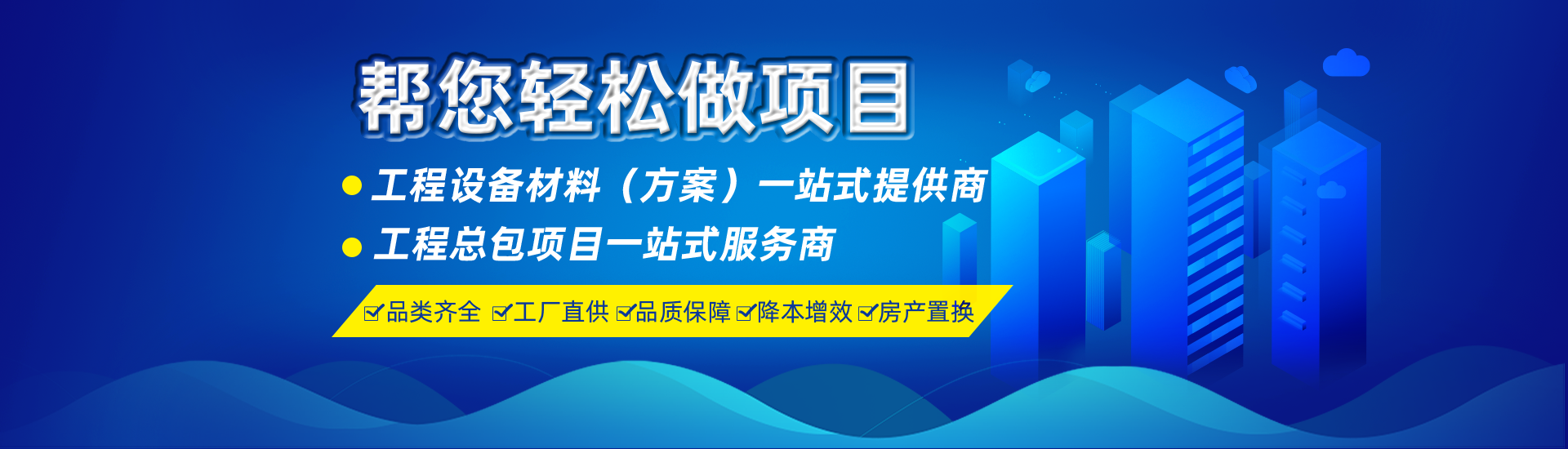 帮您轻松做项目

● 工程设备材料（方案）一站式提供商
● 工程总包项目一站式服务商

☑品类齐全 ☑工厂直供 ☑品质保障 ☑降本增效 ☑房产置换